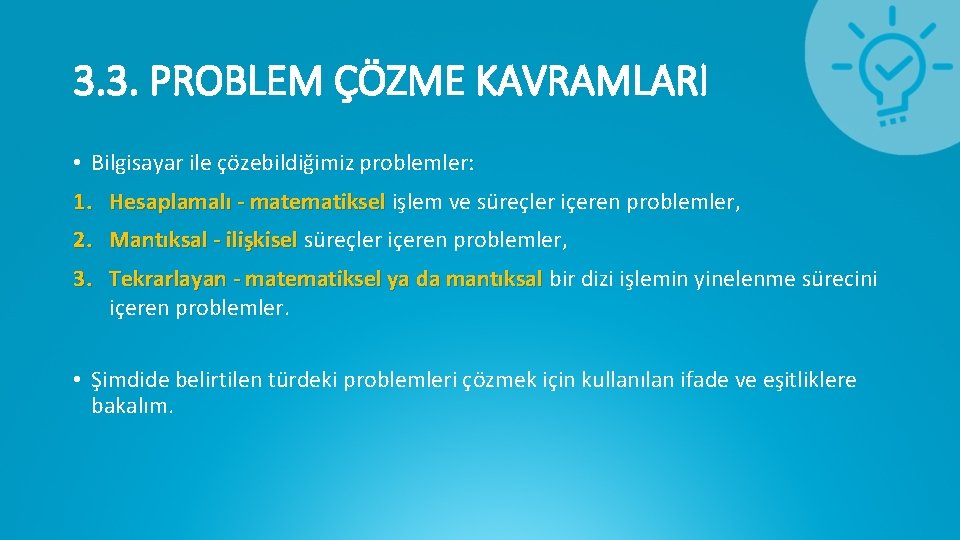 3.3. PROBLEM ÇÖZME KAVRAMLARI

• Bilgisayar ile çözebildiğimiz problemler:

1. Hesaplamalı - matematiksel işlem ve süreçler içeren problemler,

2. Mantıksal - ilişkisel süreçler içeren problemler,

3. Tekrarlayan - matematiksel ya da mantıksal bir dizi işlemin yinelenme sürecini içeren problemler.

• Şimdide belirtilen türdeki problemleri çözmek için kullanılan ifade ve eşitliklere bakalım.